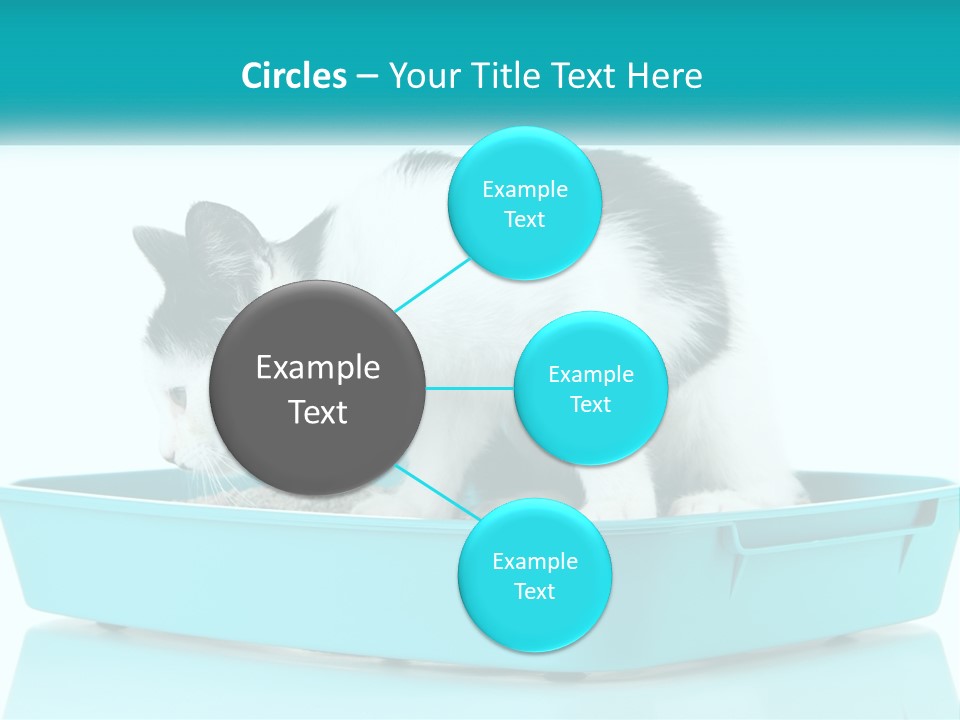 Circles – Your Title Text Here

Example Text

Example Text

Example Text

Example Text